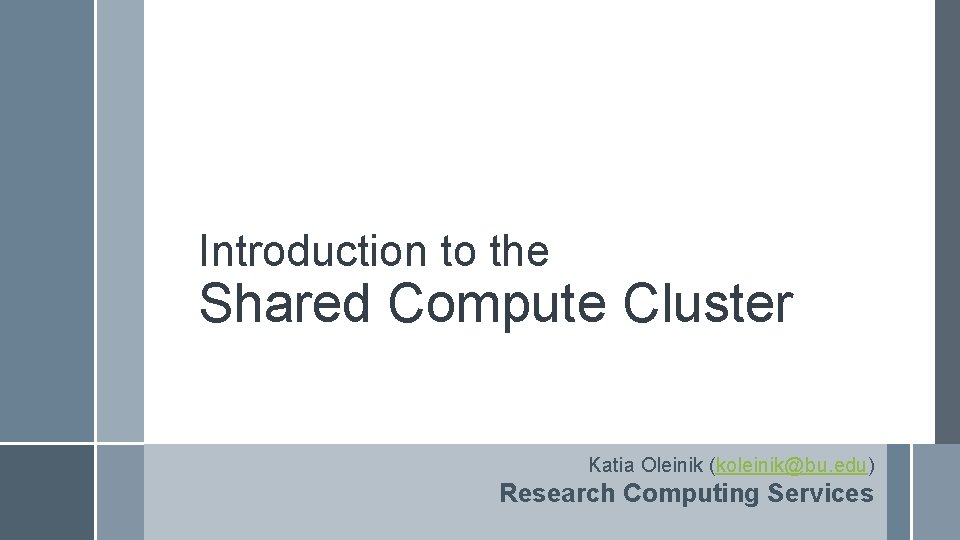 Introduction to the
Shared Compute Cluster

Katia Oleinik (koleinik@bu.edu)
Research Computing Services